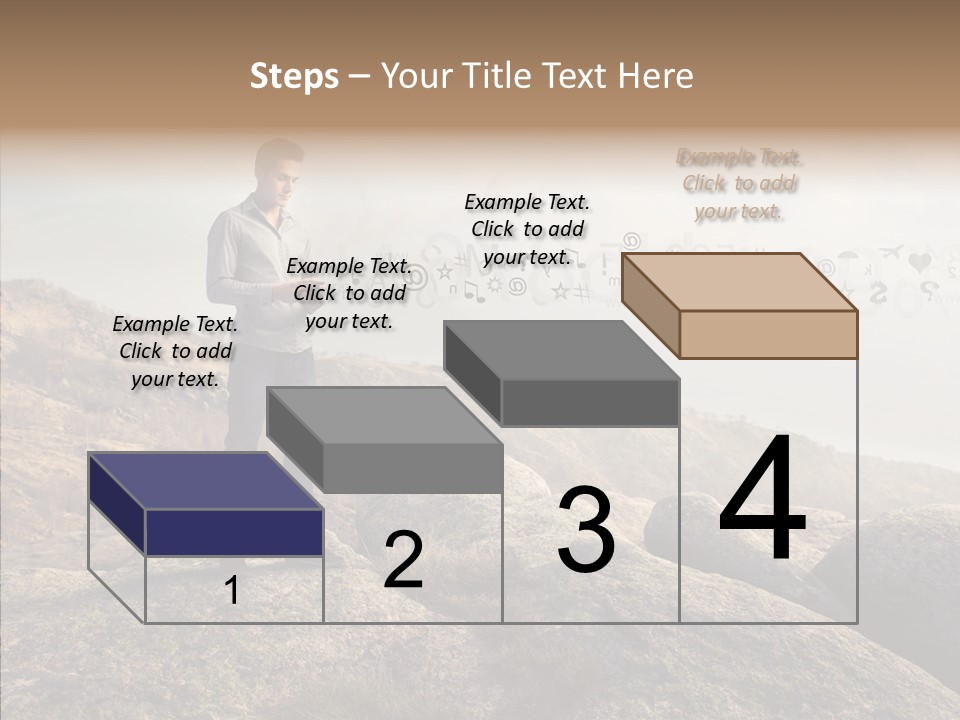 Steps – Your Title Text Here

Example Text. Click to add your text.

Example Text. Click to add your text.

Example Text. Click to add your text.

Example Text. Click to add your text.

1

2

3

4